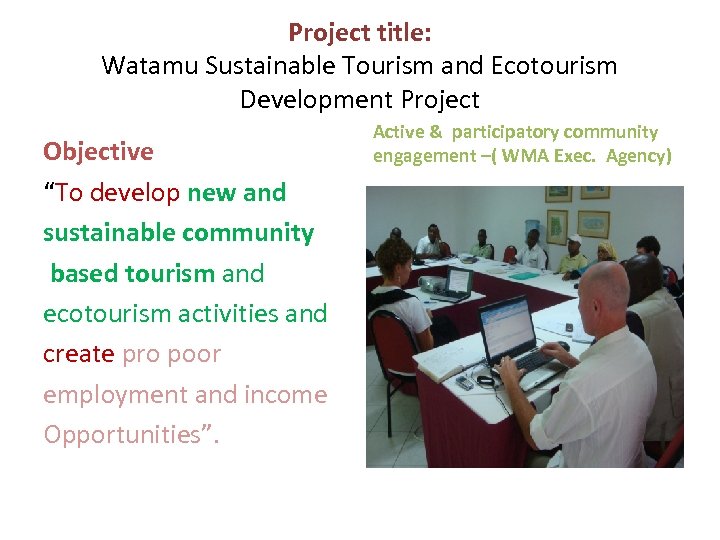 Project title:
Watamu Sustainable Tourism and Ecotourism Development Project

Objective
"To develop new and sustainable community based tourism and ecotourism activities and create pro poor employment and income Opportunities".

Active & participatory community engagement –( WMA Exec. Agency)